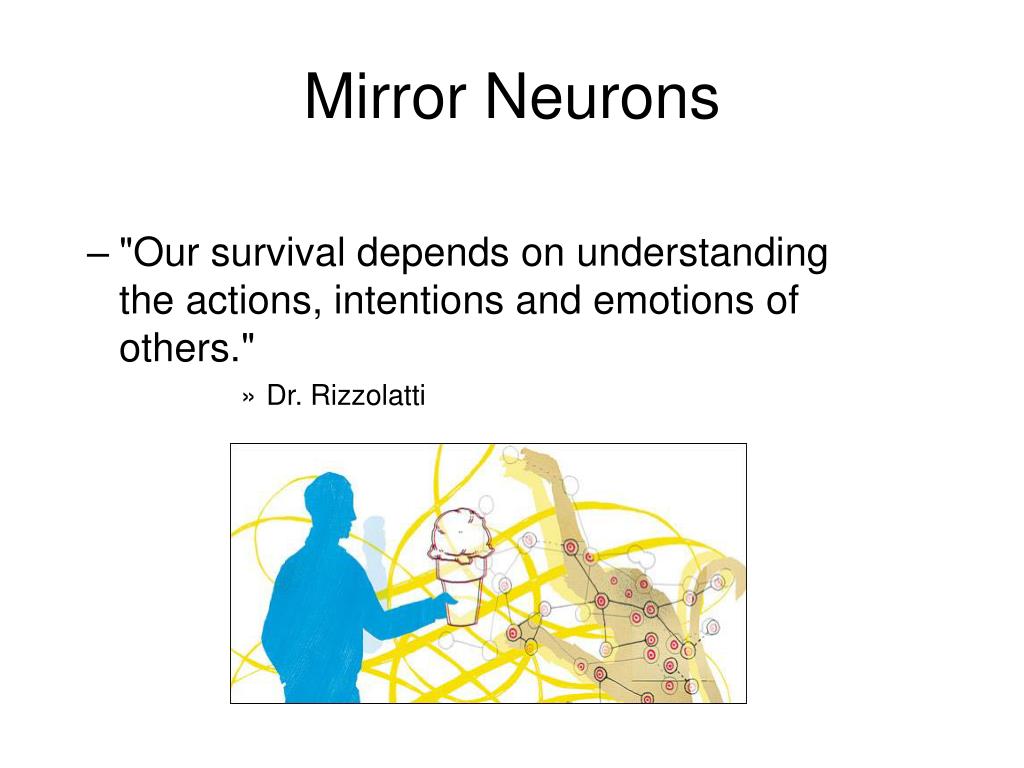 Mirror Neurons

– "Our survival depends on understanding the actions, intentions and emotions of others."

» Dr. Rizzolatti